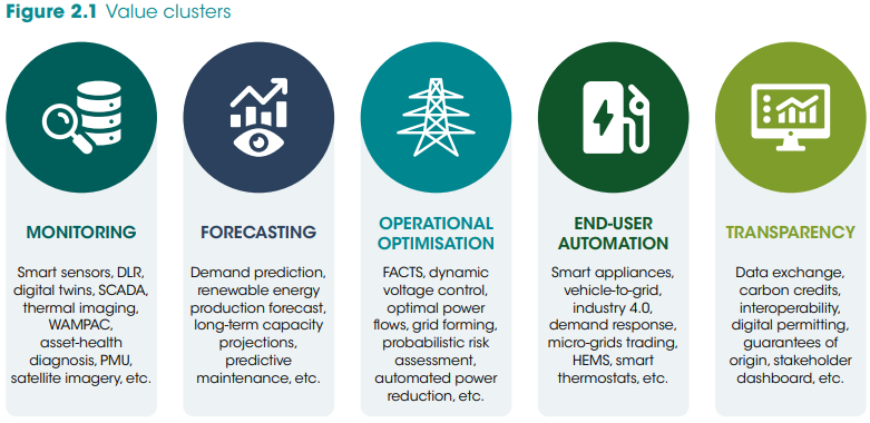 **Figure 2.1** Value clusters

MONITORING

Smart sensors, DLR, digital twins, SCADA, thermal imaging, WAMPAC, asset-health diagnosis, PMU, satellite imagery, etc.

FORECASTING

Demand prediction, renewable energy production forecast, long-term capacity projections, predictive maintenance, etc.

OPERATIONAL OPTIMISATION

FACTS, dynamic voltage control, optimal power flows, grid forming, probabilistic risk assessment, automated power reduction, etc.

END-USER AUTOMATION

Smart appliances, vehicle-to-grid, industry 4.0, demand response, micro-grids trading, HEMS, smart thermostats, etc.

TRANSPARENCY

Data exchange, carbon credits, interoperability, digital permitting, guarantees of origin, stakeholder dashboard, etc.